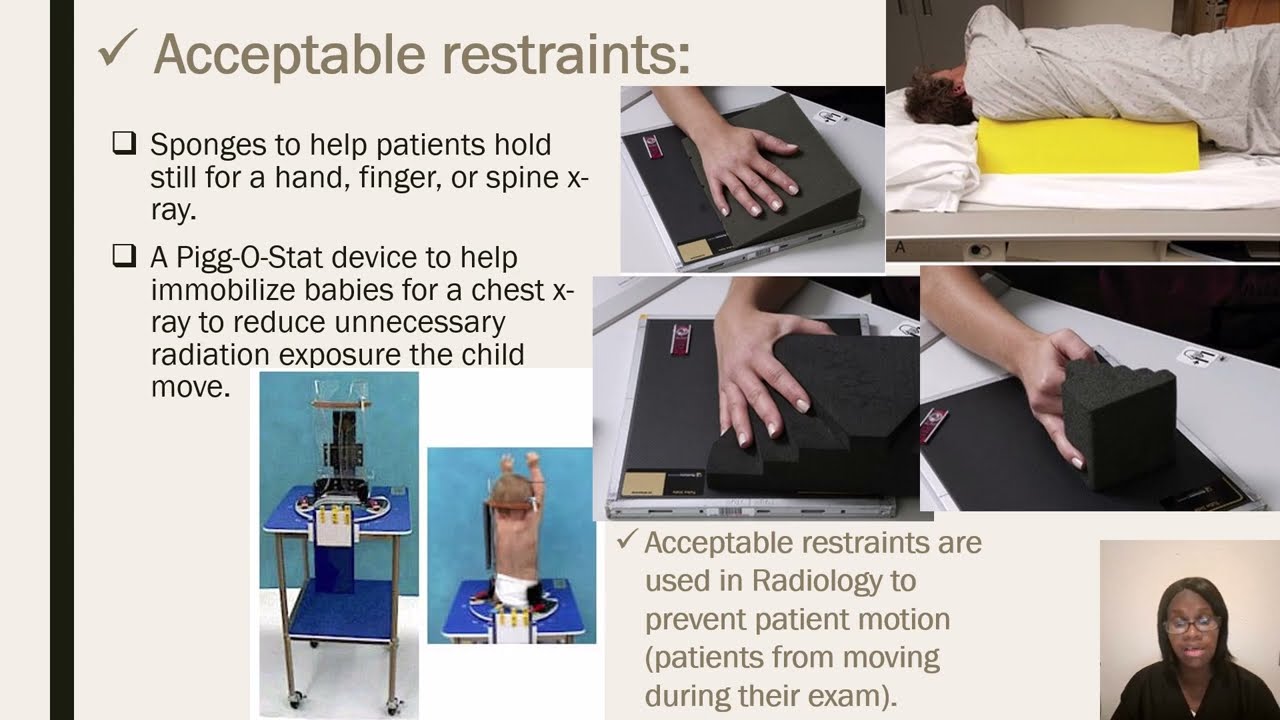 ✓ Acceptable restraints:

❑ Sponges to help patients hold still for a hand, finger, or spine x-ray.

❑ A Pigg-O-Stat device to help immobilize babies for a chest x-ray to reduce unnecessary radiation exposure the child move.

✓ Acceptable restraints are used in Radiology to prevent patient motion (patients from moving during their exam).